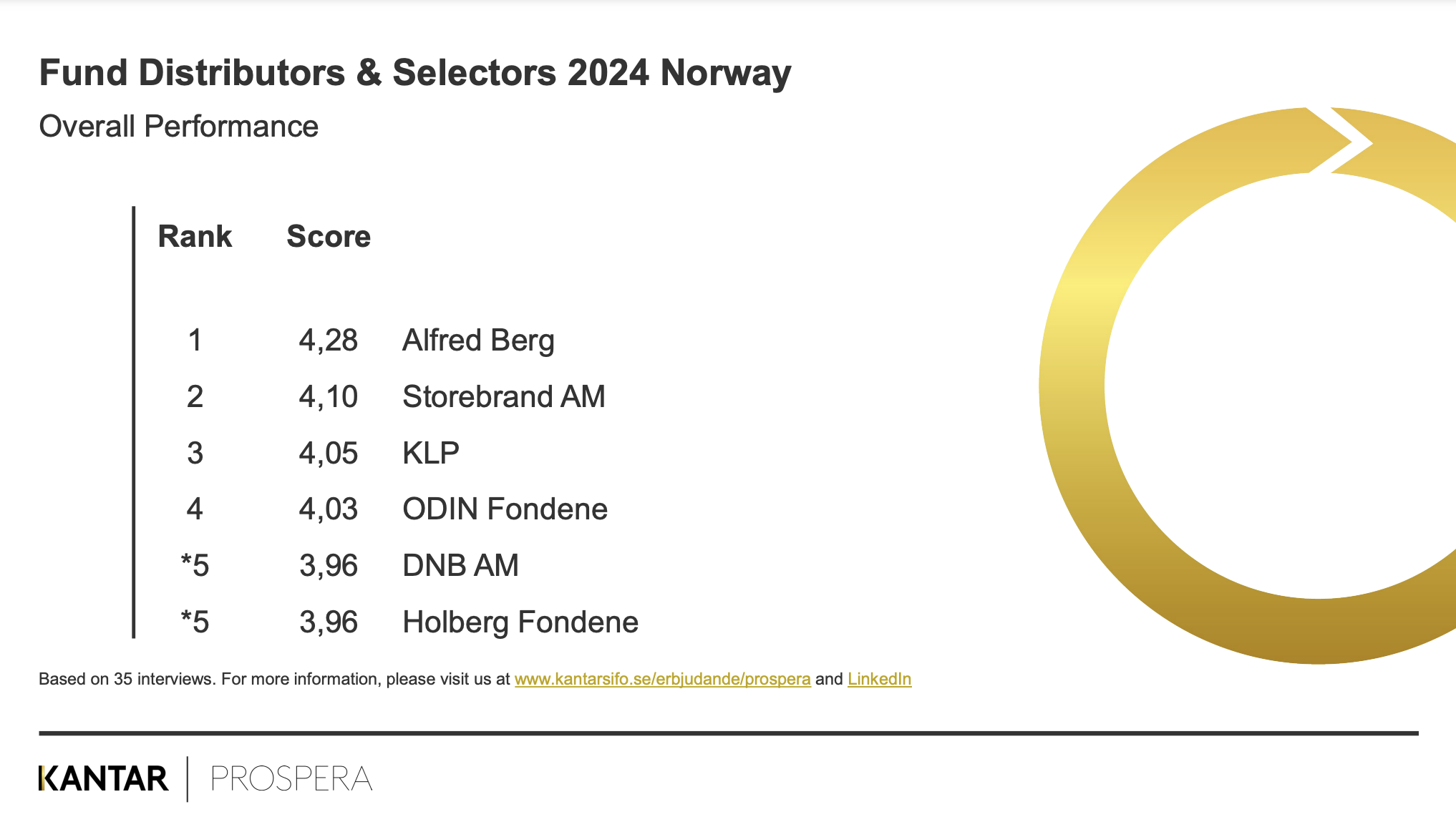 Fund Distributors & Selectors 2024 Norway

Overall Performance

| Rank | Score | |
|---|---|---|
| 1 | 4,28 | Alfred Berg |
| 2 | 4,10 | Storebrand AM |
| 3 | 4,05 | KLP |
| 4 | 4,03 | ODIN Fondene |
| *5 | 3,96 | DNB AM |
| *5 | 3,96 | Holberg Fondene |

Based on 35 interviews. For more information, please visit us at www.kantarsifo.se/erbjudande/prospera and LinkedIn

KANTAR | PROSPERA